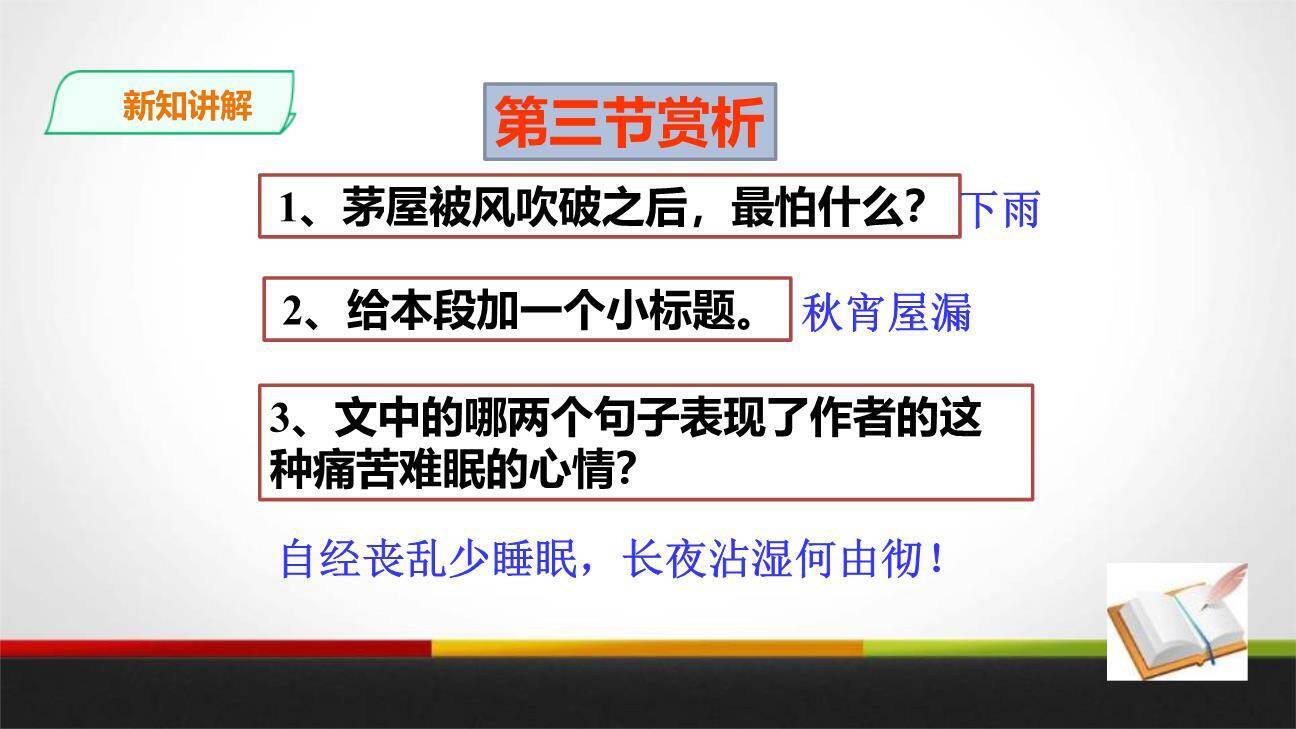 新知讲解

第三节赏析

1、茅屋被风吹破之后，最怕什么？ 下雨

2、给本段加一个小标题。 秋宵屋漏

3、文中的哪两个句子表现了作者的这种痛苦难眠的心情?

自经丧乱少睡眠，长夜沾湿何由彻！